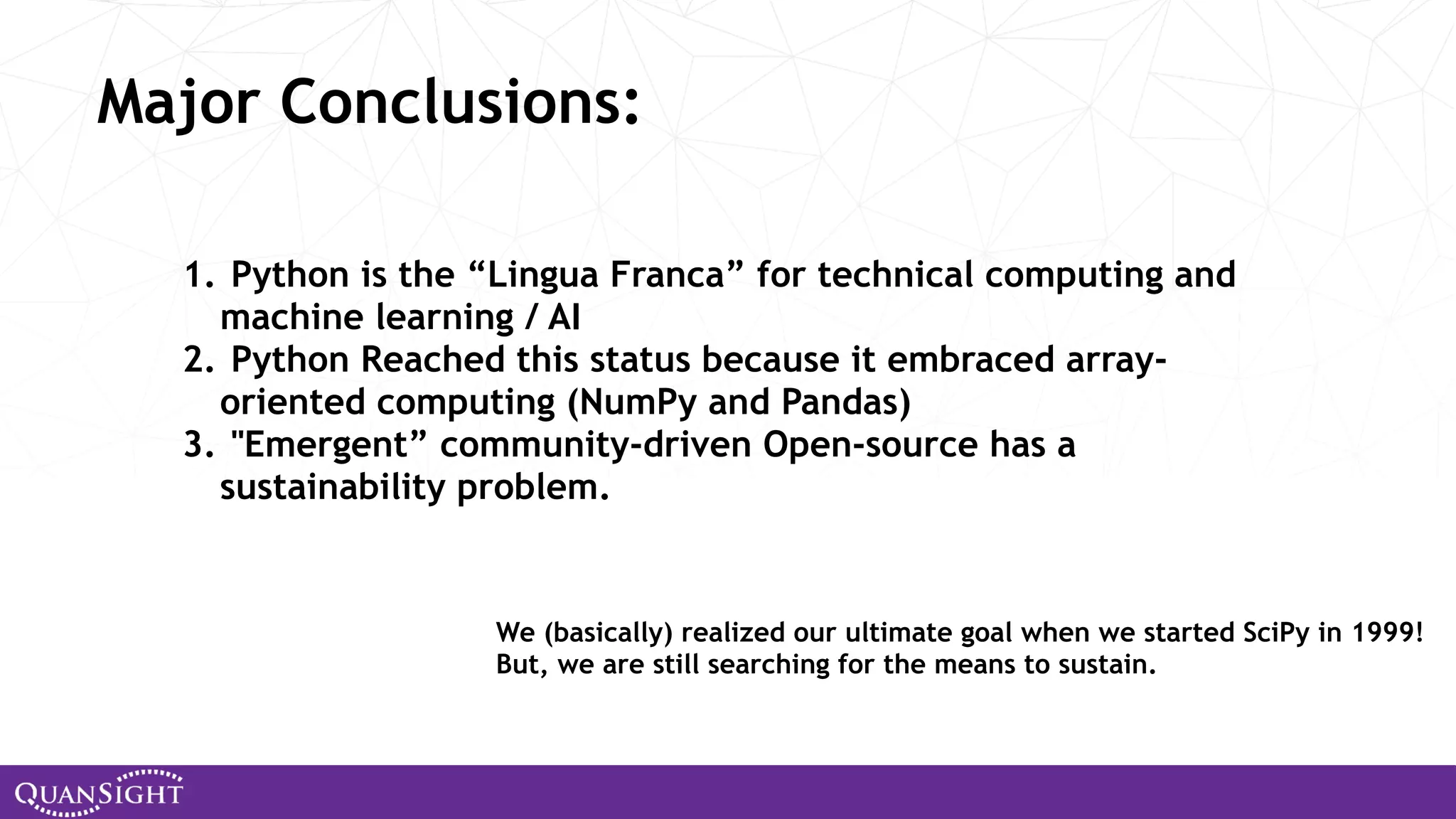 Major Conclusions:

1. Python is the “Lingua Franca” for technical computing and machine learning / AI
2. Python Reached this status because it embraced array-oriented computing (NumPy and Pandas)
3. "Emergent” community-driven Open-source has a sustainability problem.

We (basically) realized our ultimate goal when we started SciPy in 1999!
But, we are still searching for the means to sustain.

QUANSIGHT